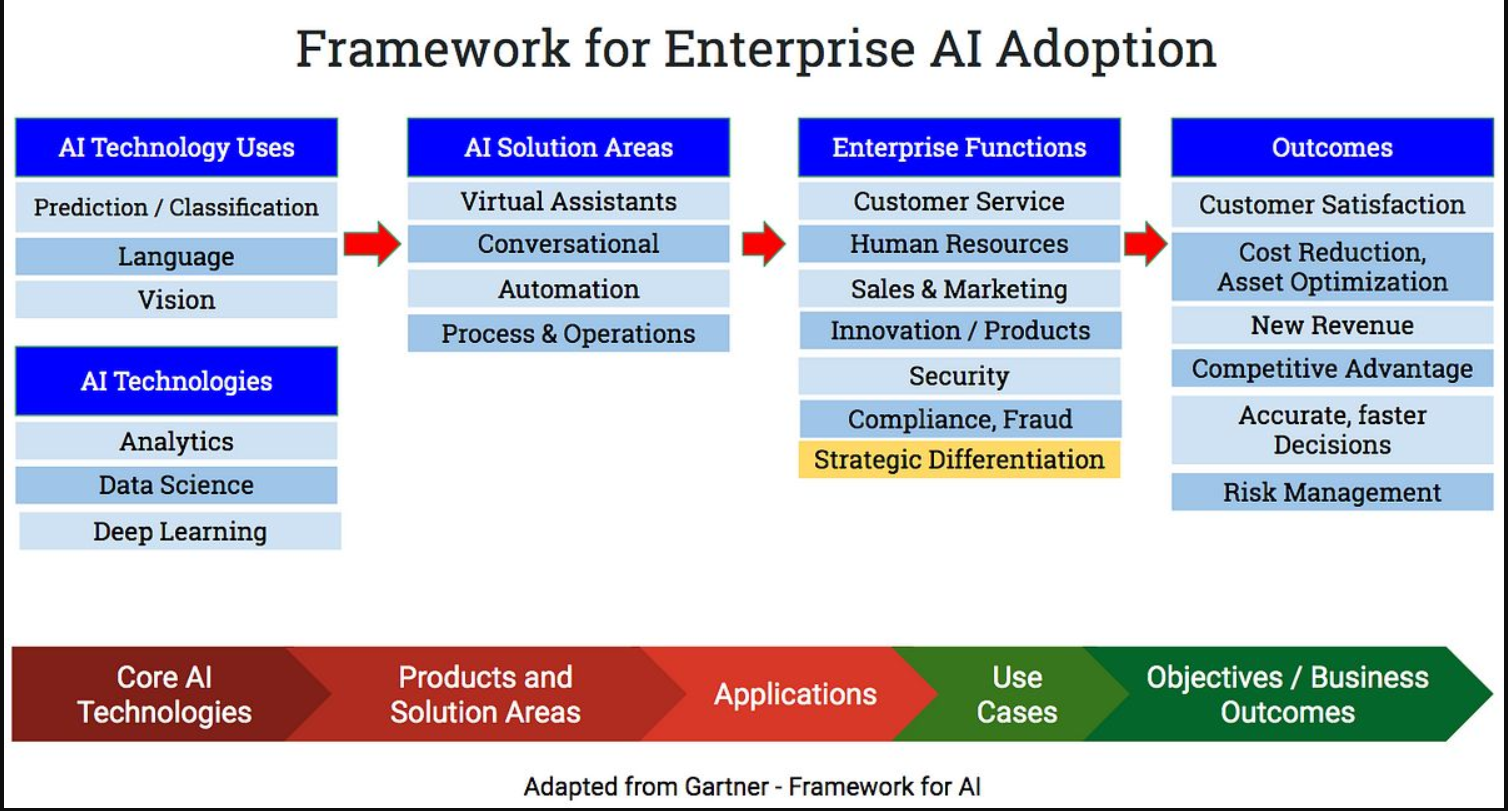 Framework for Enterprise AI Adoption

AI Technology Uses
Prediction / Classification
Language
Vision

AI Technologies
Analytics
Data Science
Deep Learning

AI Solution Areas
Virtual Assistants
Conversational
Automation
Process & Operations

Enterprise Functions
Customer Service
Human Resources
Sales & Marketing
Innovation / Products
Security
Compliance, Fraud
Strategic Differentiation

Outcomes
Customer Satisfaction
Cost Reduction, Asset Optimization
New Revenue
Competitive Advantage
Accurate, faster Decisions
Risk Management

Core AI Technologies
Products and Solution Areas
Applications
Use Cases
Objectives / Business Outcomes

Adapted from Gartner - Framework for AI